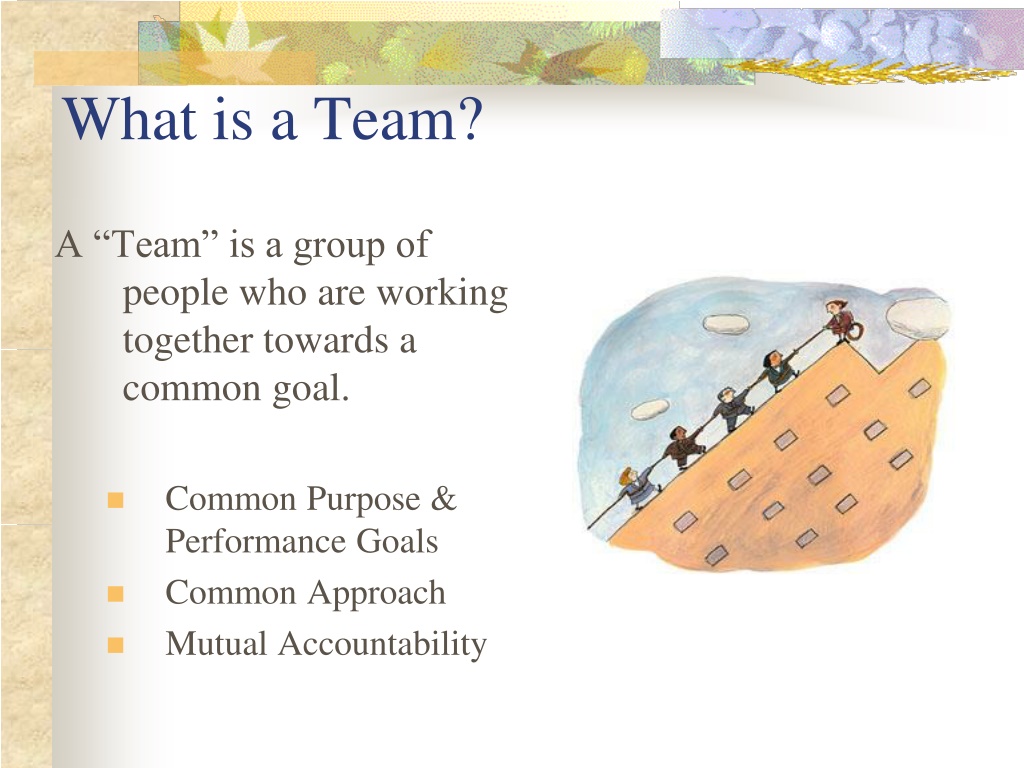 What is a Team?

A “Team” is a group of people who are working together towards a common goal.

- Common Purpose & Performance Goals
- Common Approach
- Mutual Accountability